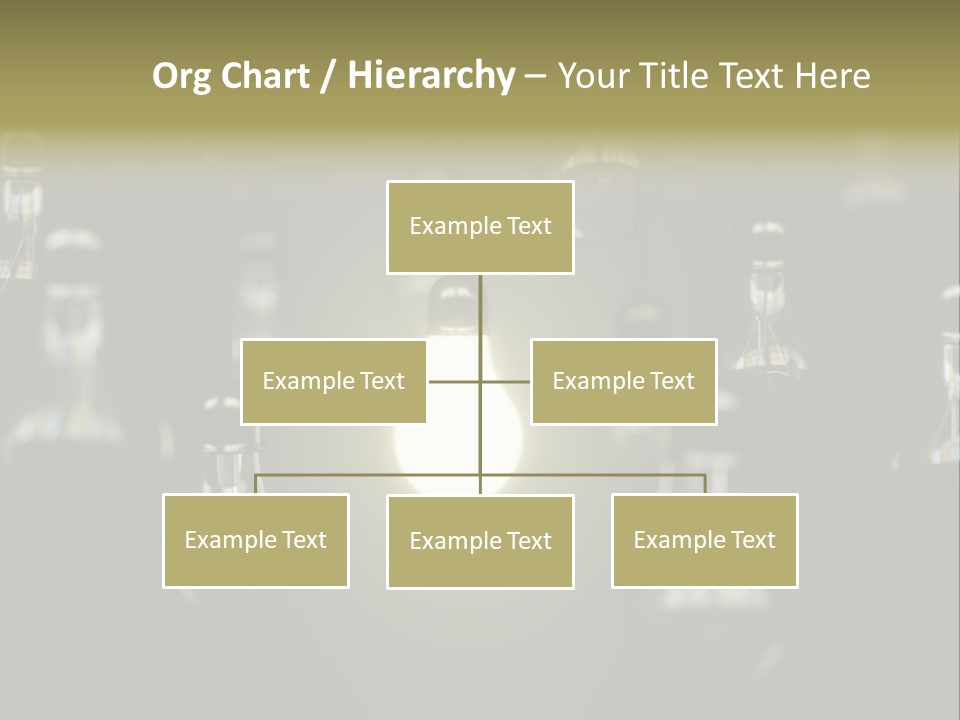 Org Chart / Hierarchy – Your Title Text Here

Example Text

Example Text

Example Text

Example Text

Example Text

Example Text